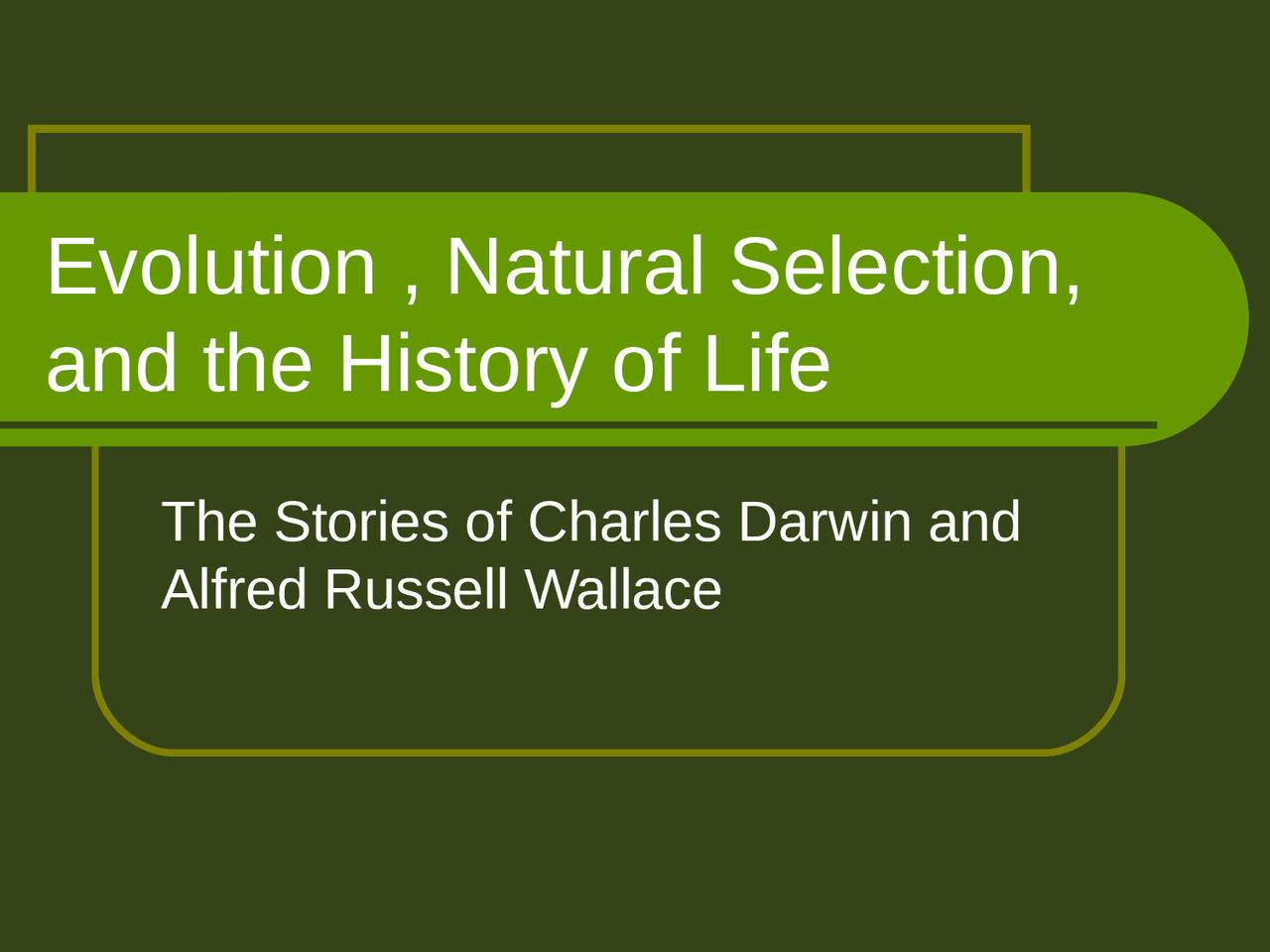 Evolution , Natural Selection, and the History of Life

The Stories of Charles Darwin and Alfred Russell Wallace